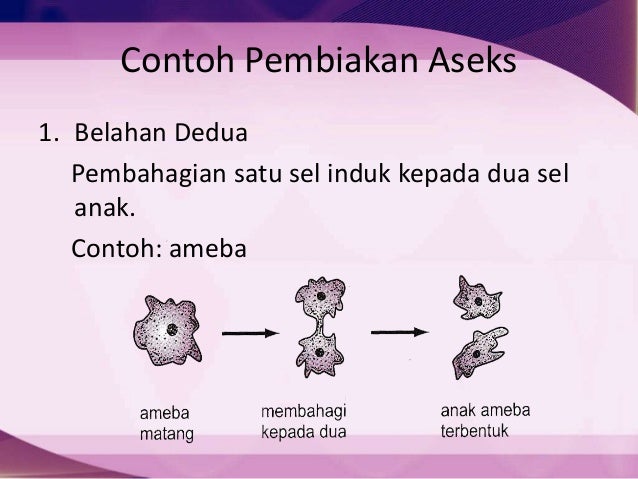 Contoh Pembiakan Aseks

1. Belahan Dedua

Pembahagian satu sel induk kepada dua sel anak.

Contoh: ameba

ameba matang

membahagi kepada dua

anak ameba terbentuk